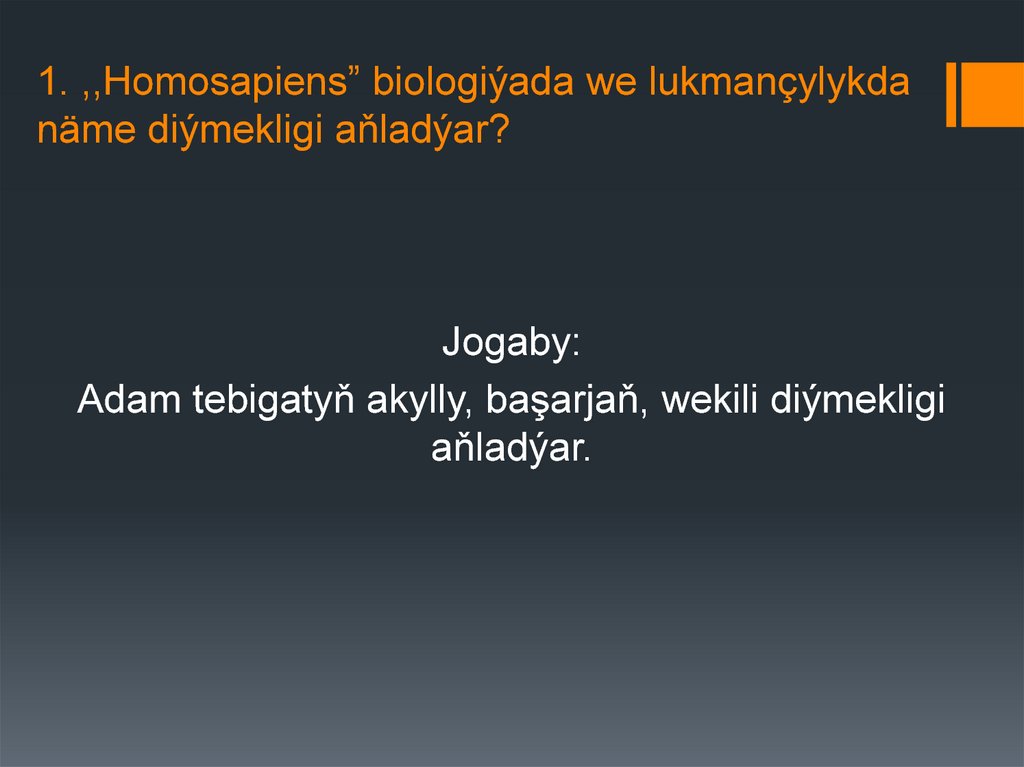 1. ,,Homosapiens” biologiýada we lukmançylykda näme diýmekligi aňladýar?

Jogaby:
Adam tebigatyň akylly, başarjaň, wekili diýmekligi aňladýar.